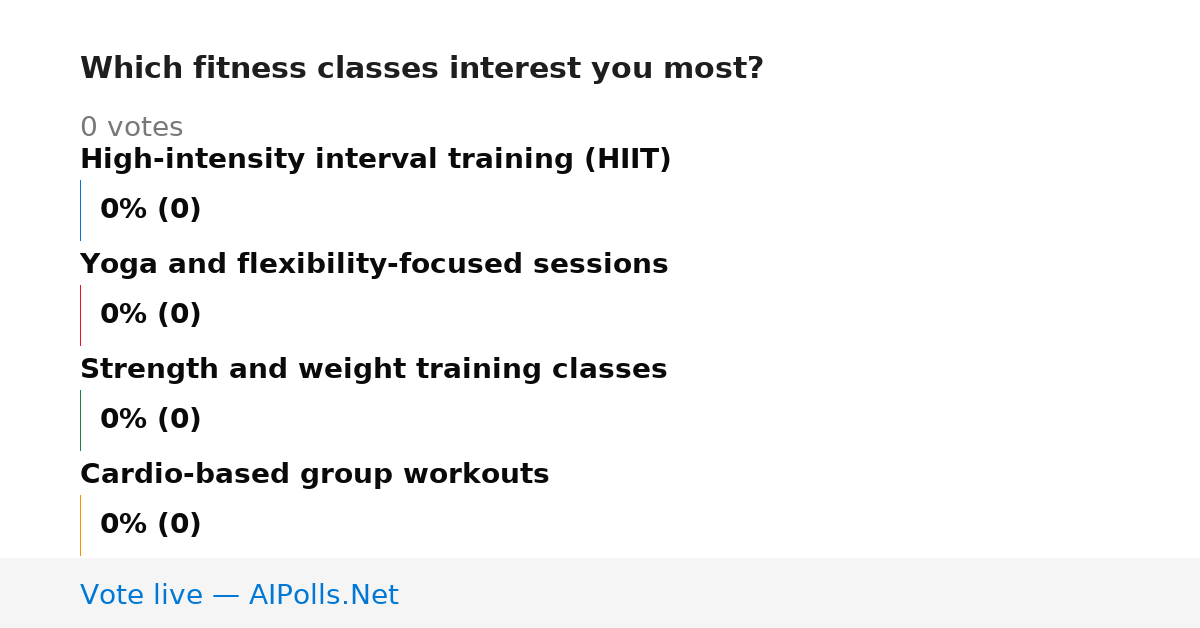 Which fitness classes interest you most?

0 votes

High-intensity interval training (HIIT)

0% (0)

Yoga and flexibility-focused sessions

0% (0)

Strength and weight training classes

0% (0)

Cardio-based group workouts

0% (0)

Vote live — AIPolls.Net